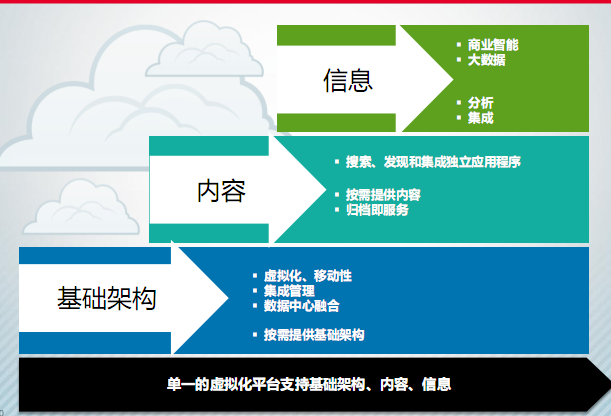 信息

▪ 商业智能
▪ 大数据

▪ 分析
▪ 集成

内容

▪ 搜索、发现和集成独立应用程序

▪ 按需提供内容
▪ 归档即服务

基础架构

▪ 虚拟化、移动性
▪ 集成管理
▪ 数据中心融合

▪ 按需提供基础架构

单一的虚拟化平台支持基础架构、内容、信息